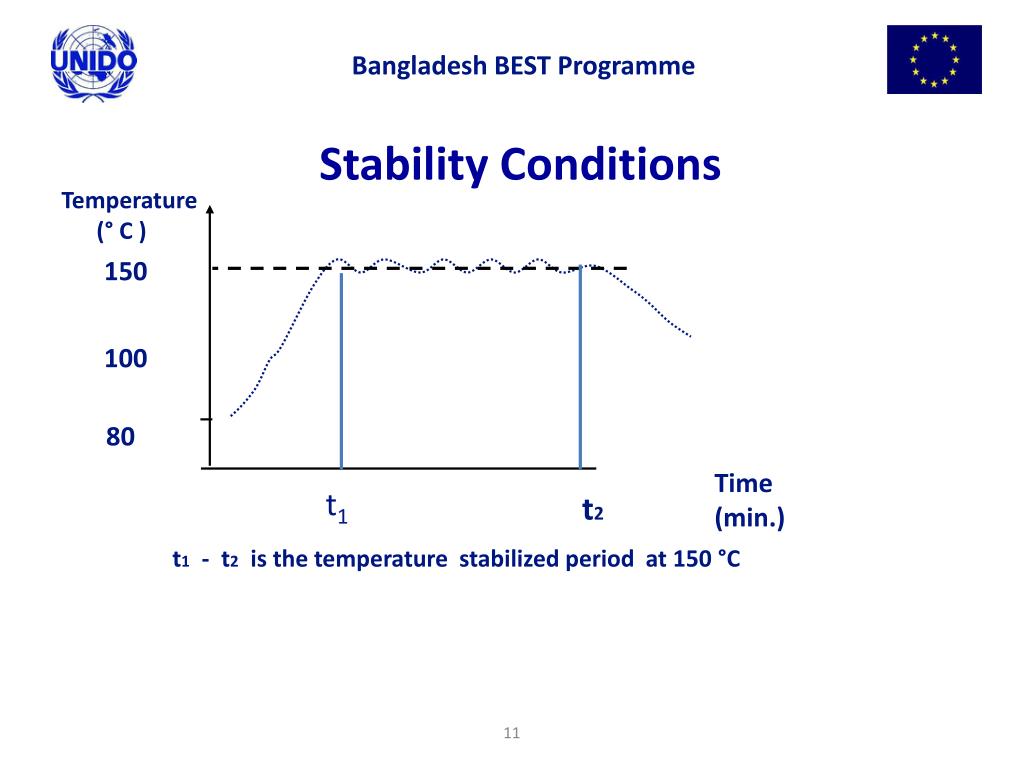 UNIDO

Bangladesh BEST Programme

Stability Conditions

Temperature (° C )

150

100

80

$t_1$

$t_2$

Time (min.)

$t_1$ - $t_2$ is the temperature stabilized period at 150 °C

11